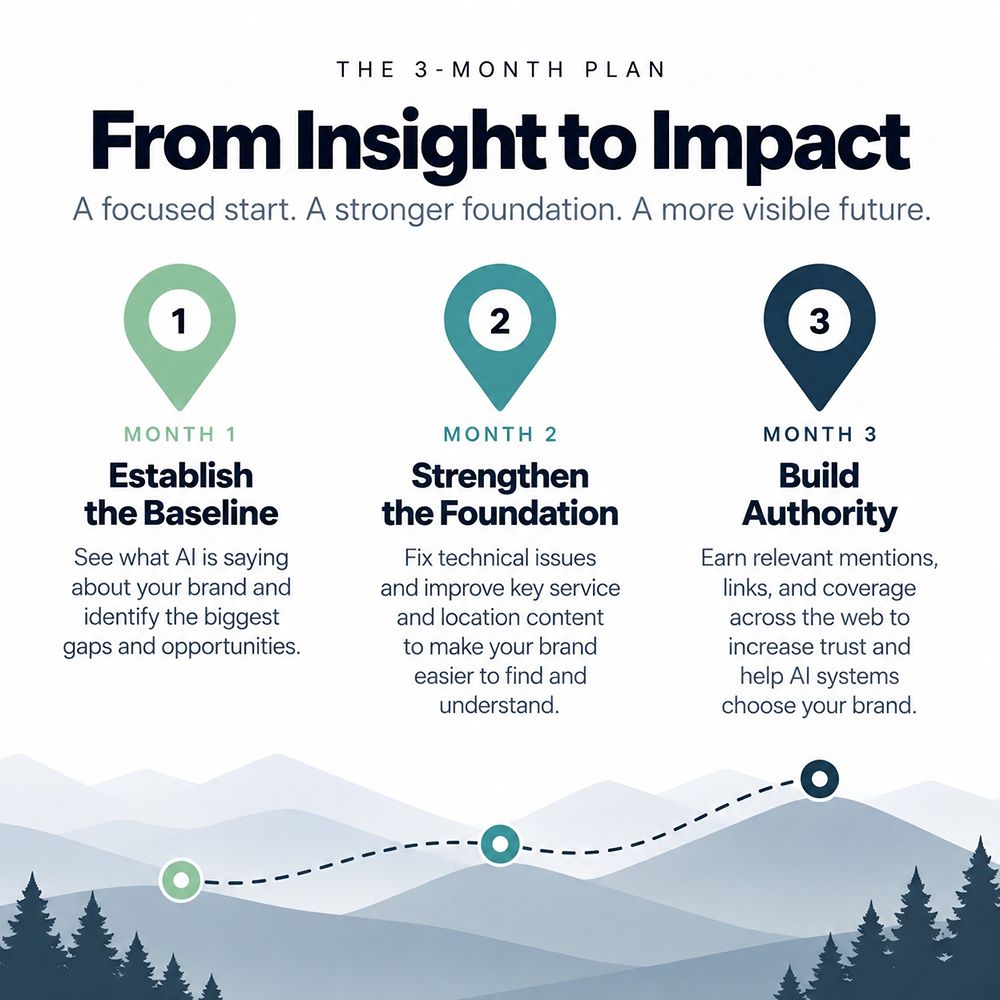 THE 3-MONTH PLAN

From Insight to Impact

A focused start. A stronger foundation. A more visible future.

1

MONTH 1

Establish the Baseline

See what AI is saying about your brand and identify the biggest gaps and opportunities.

2

MONTH 2

Strengthen the Foundation

Fix technical issues and improve key service and location content to make your brand easier to find and understand.

3

MONTH 3

Build Authority

Earn relevant mentions, links, and coverage across the web to increase trust and help AI systems choose your brand.